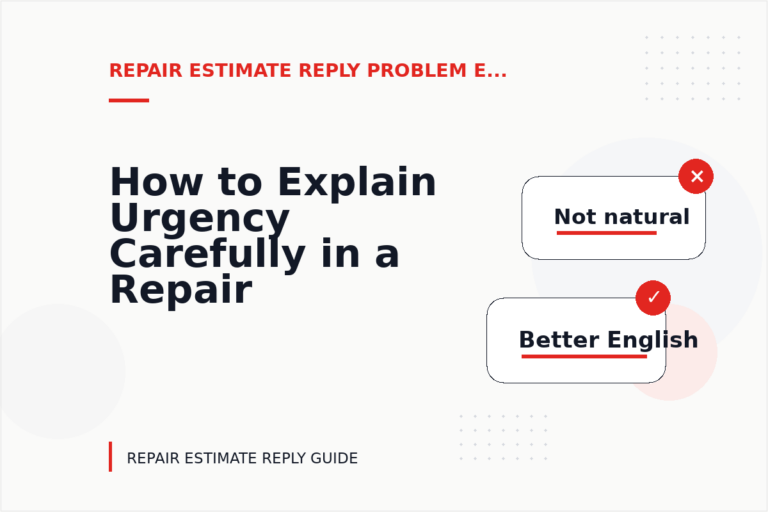 REPAIR ESTIMATE REPLY PROBLEM E...

How to Explain Urgency Carefully in a Repair

Not natural

Better English

REPAIR ESTIMATE REPLY GUIDE